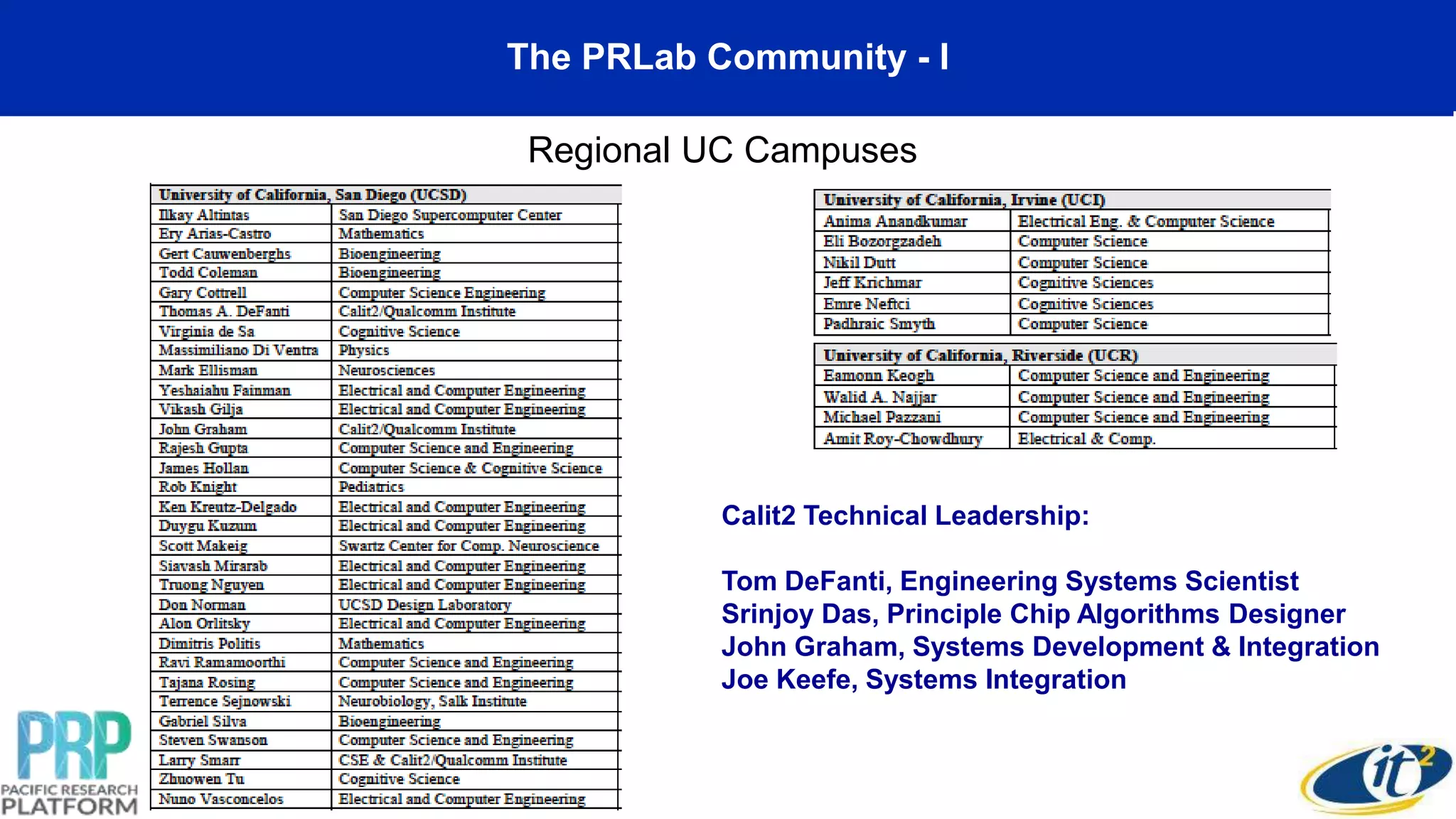 The PRLab Community - I

Regional UC Campuses

| University of California, San Diego (UCSD) | |
|---|---|
| Ilkay Altintas | San Diego Supercomputer Center |
| Ery Arias-Castro | Mathematics |
| Gert Cauwenberghs | Bioengineering |
| Todd Coleman | Bioengineering |
| Gary Cottrell | Computer Science Engineering |
| Thomas A. DeFanti | Calit2/Qualcomm Institute |
| Virginia de Sa | Cognitive Science |
| Massimiliano Di Ventra | Physics |
| Mark Ellisman | Neurosciences |
| Yeshaiahu Fainman | Electrical and Computer Engineering |
| Vikash Gilja | Electrical and Computer Engineering |
| John Graham | Calit2/Qualcomm Institute |
| Rajesh Gupta | Computer Science and Engineering |
| James Hollan | Computer Science & Cognitive Science |
| Rob Knight | Pediatrics |
| Ken Kreutz-Delgado | Electrical and Computer Engineering |
| Duygu Kuzum | Electrical and Computer Engineering |
| Scott Makeig | Swartz Center for Comp. Neuroscience |
| Siavash Mirarab | Electrical and Computer Engineering |
| Truong Nguyen | Electrical and Computer Engineering |
| Don Norman | UCSD Design Laboratory |
| Alon Orlitsky | Electrical and Computer Engineering |
| Dimitris Politis | Mathematics |
| Ravi Ramamoorthi | Computer Science and Engineering |
| Tajana Rosing | Computer Science and Engineering |
| Terrence Sejnowski | Neurobiology, Salk Institute |
| Gabriel Silva | Bioengineering |
| Steven Swanson | Computer Science and Engineering |
| Larry Smarr | CSE & Calit2/Qualcomm Institute |
| Zhuowen Tu | Cognitive Science |
| Nuno Vasconcelos | Electrical and Computer Engineering |

| University of California, Irvine (UCI) | |
|---|---|
| Anima Anandkumar | Electrical Eng. & Computer Science |
| Eli Bozorgzadeh | Computer Science |
| Nikil Dutt | Computer Science |
| Jeff Krichmar | Cognitive Sciences |
| Emre Neftci | Cognitive Sciences |
| Padhraic Smyth | Computer Science |

| University of California, Riverside (UCR) | |
|---|---|
| Eamonn Keogh | Computer Science and Engineering |
| Walid A. Najjar | Computer Science and Engineering |
| Michael Pazzani | Computer Science and Engineering |
| Amit Roy-Chowdhury | Electrical & Comp. |

Calit2 Technical Leadership:

Tom DeFanti, Engineering Systems Scientist
Srinjoy Das, Principle Chip Algorithms Designer
John Graham, Systems Development & Integration
Joe Keefe, Systems Integration

PRP PACIFIC RESEARCH PLATFORM

it2